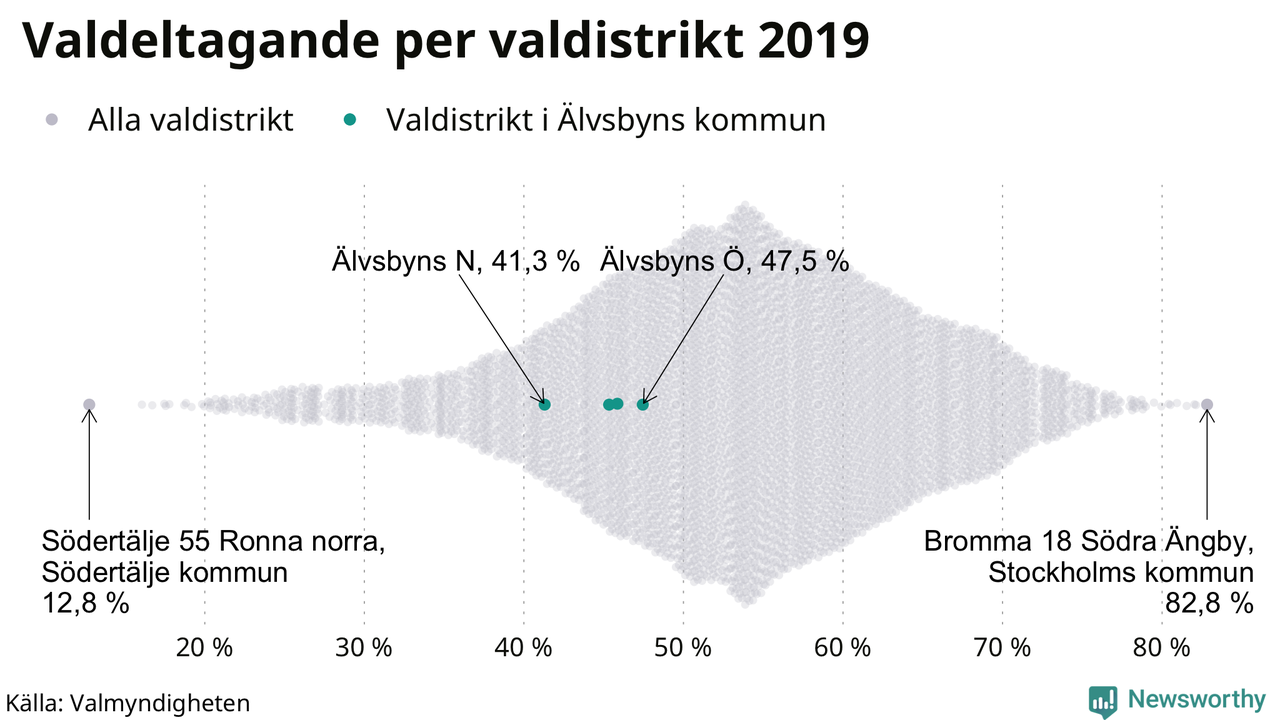 Valdeltagande per valdistrikt 2019

Alla valdistrikt
Valdistrikt i Älvsbyns kommun

Älvsbyns N, 41,3 %
Älvsbyns Ö, 47,5 %

Södertälje 55 Ronna norra, Södertälje kommun 12,8 %

Bromma 18 Södra Ängby, Stockholms kommun 82,8 %

20 %
30 %
40 %
50 %
60 %
70 %
80 %

Källa: Valmyndigheten

Newsworthy